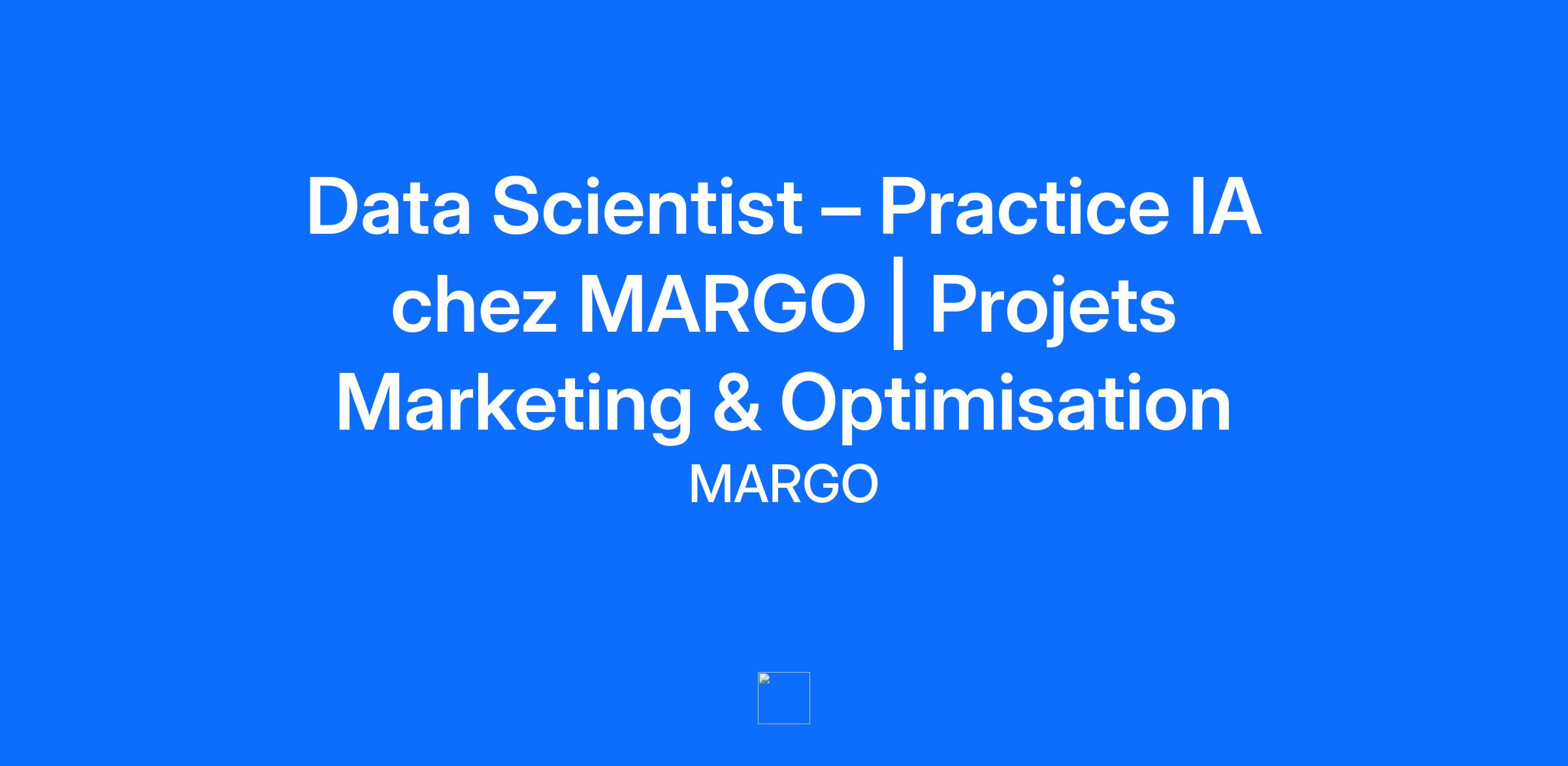 Data Scientist – Practice IA chez MARGO | Projets Marketing & Optimisation

MARGO